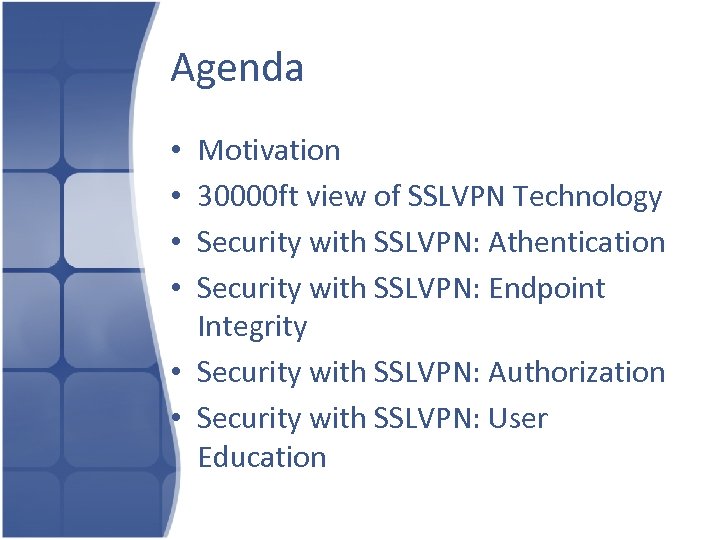 Agenda

• Motivation
• 30000ft view of SSLVPN Technology
• Security with SSLVPN: Athentication
• Security with SSLVPN: Endpoint Integrity
• Security with SSLVPN: Authorization
• Security with SSLVPN: User Education